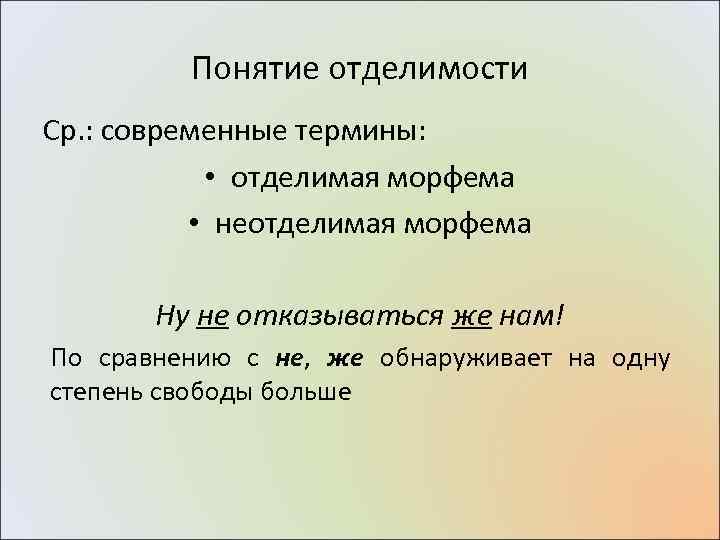 Понятие отделимости

Ср.: современные термины:

• отделимая морфема
• неотделимая морфема

Ну не отказываться же нам!

По сравнению с не, же обнаруживает на одну степень свободы больше